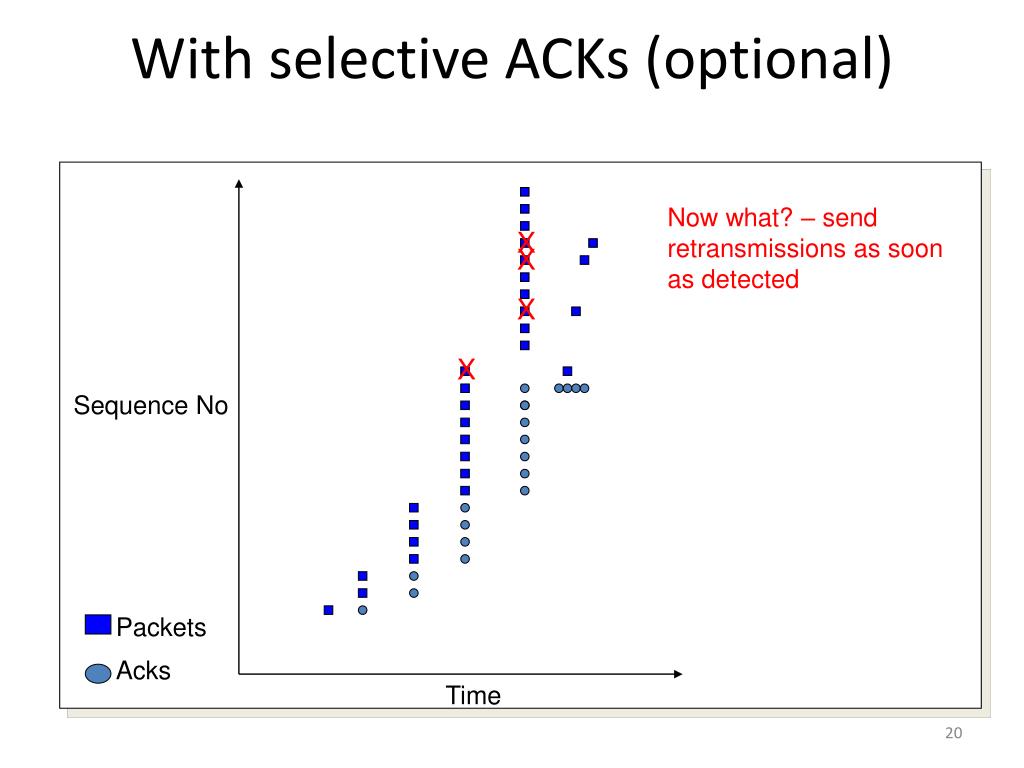 With selective ACKs (optional)

Now what? – send retransmissions as soon as detected

X
X
X
X

Sequence No

Packets

Acks

Time

20